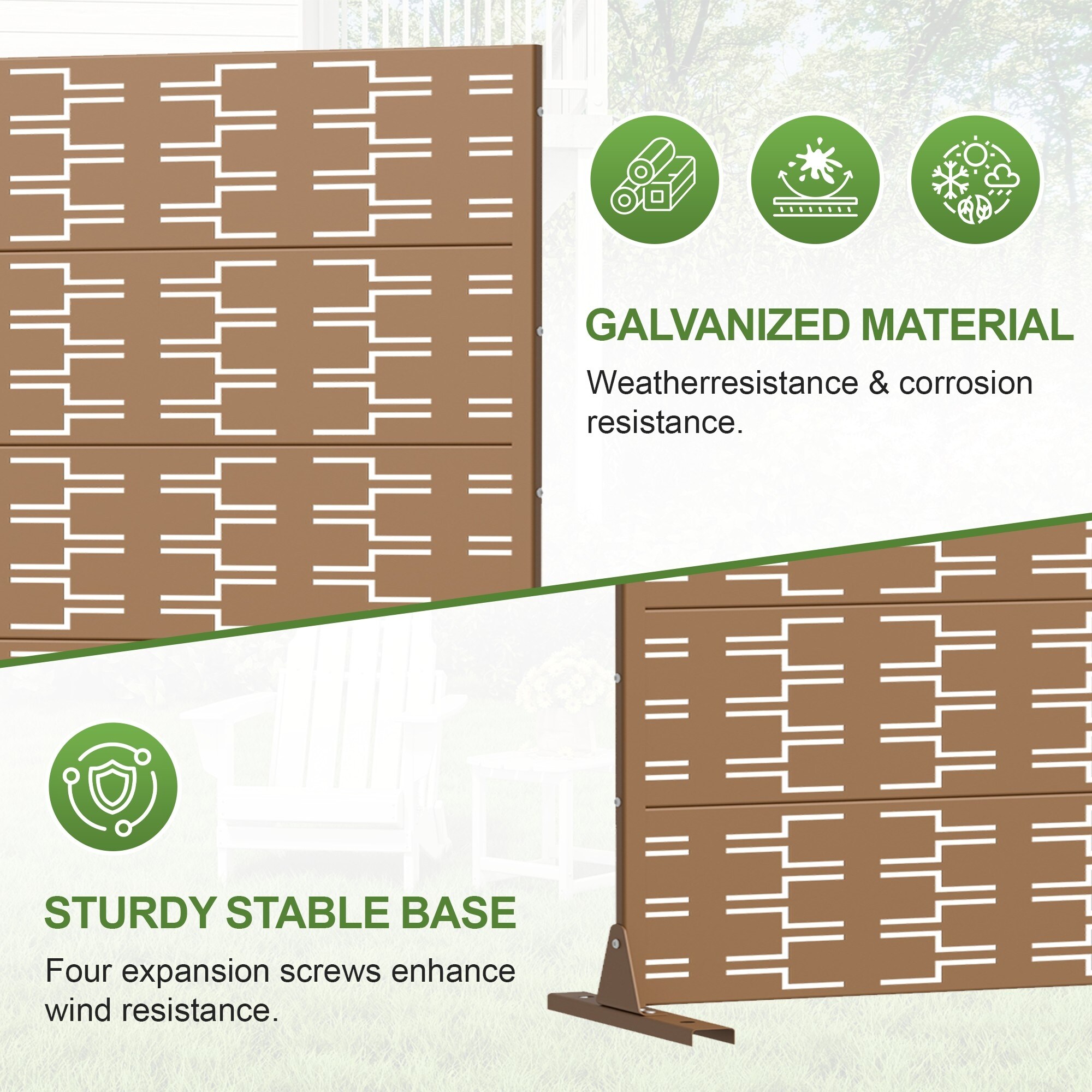 GALVANIZED MATERIAL

Weatherresistance & corrosion resistance.

STURDY STABLE BASE

Four expansion screws enhance wind resistance.